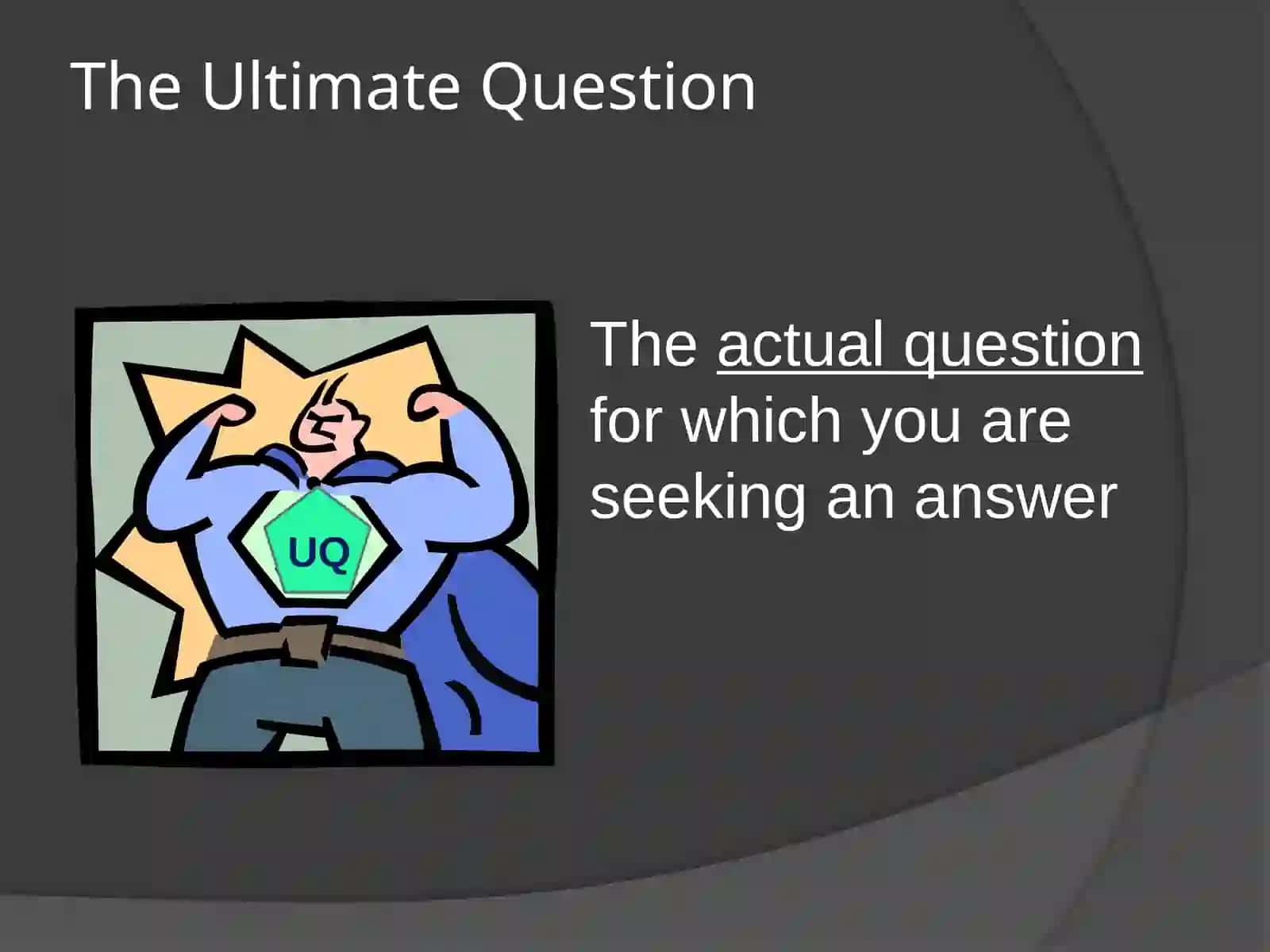 The Ultimate Question

UQ

The actual question for which you are seeking an answer